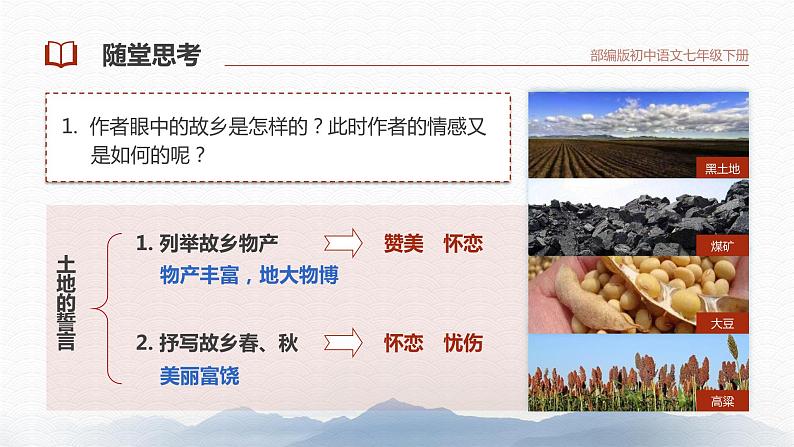 随堂思考

部编版初中语文七年级下册

1. 作者眼中的故乡是怎样的？此时作者的情感又是如何的呢？

土地的誓言

1. 列举故乡物产
物产丰富，地大物博
赞美　怀恋

2. 抒写故乡春、秋
美丽富饶
怀恋　忧伤

黑土地

煤矿

大豆

高粱